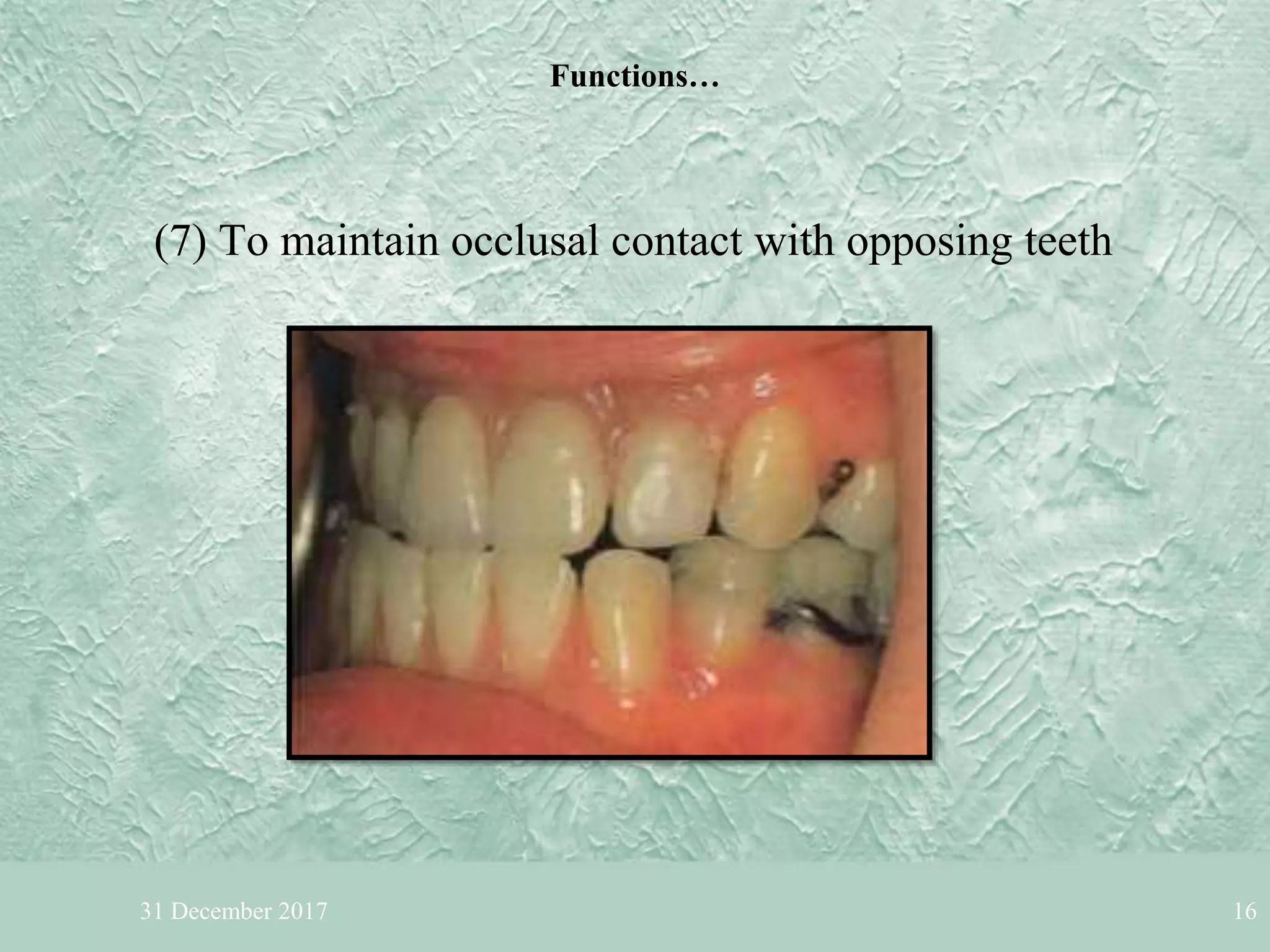 Functions…

(7) To maintain occlusal contact with opposing teeth

31 December 2017

16